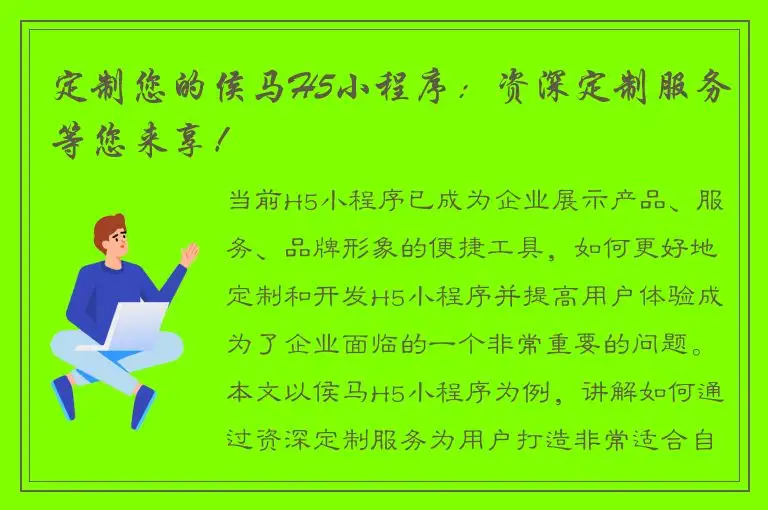 定制您的侯马H5小程序：资深定制服务等您来享！

当前H5小程序已成为企业展示产品、服务、品牌形象的便捷工具，如何更好地定制和开发H5小程序并提高用户体验成为了企业面临的一个非常重要的问题。本文以侯马H5小程序为例，讲解如何通过资深定制服务为用户打造非常适合自